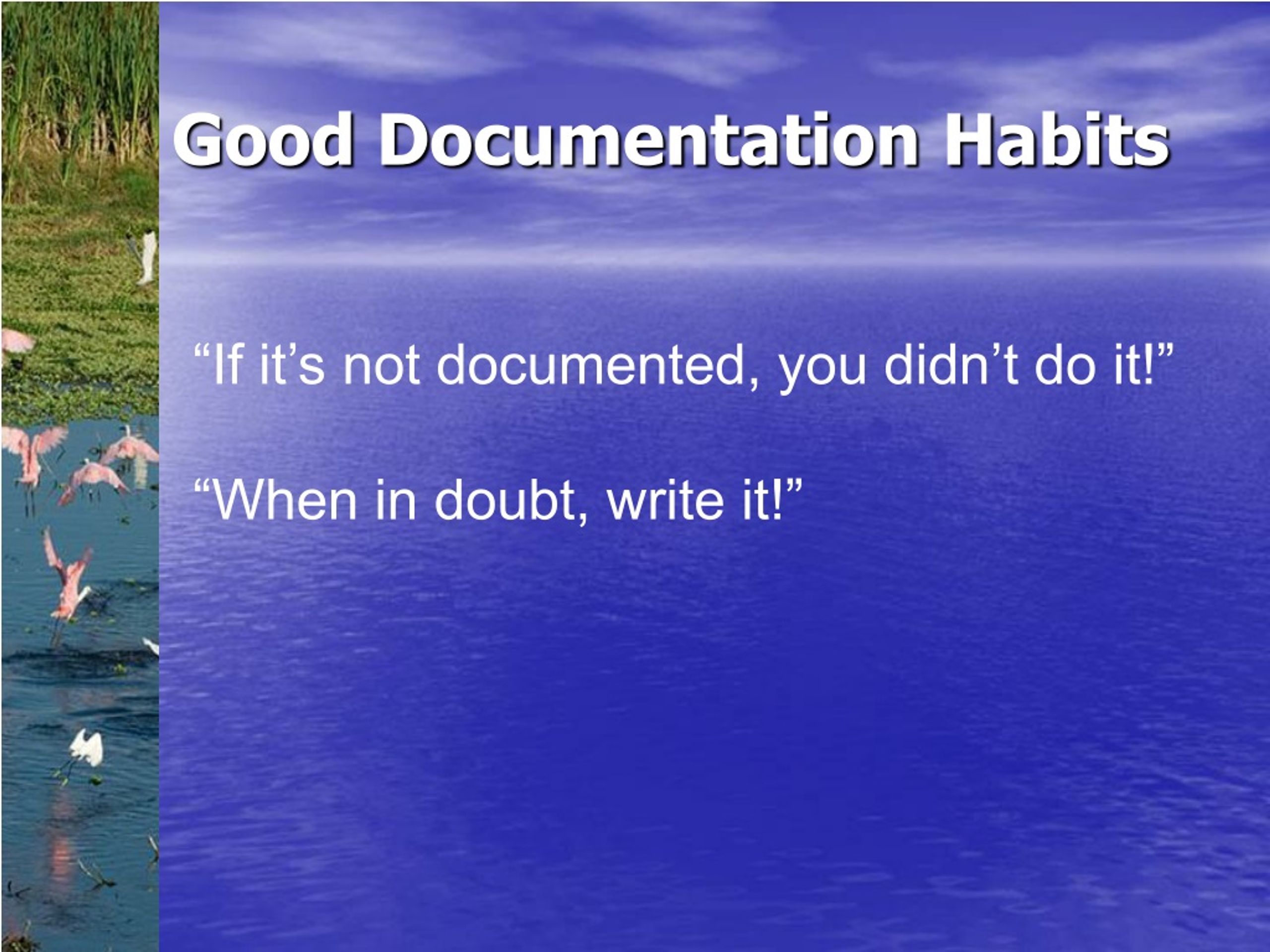 Good Documentation Habits

“If it’s not documented, you didn’t do it!”

“When in doubt, write it!”